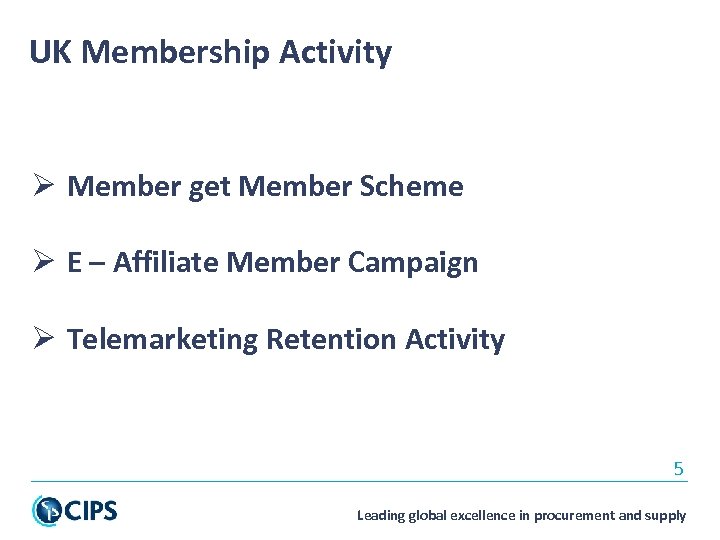 UK Membership Activity

➢ Member get Member Scheme

➢ E – Affiliate Member Campaign

➢ Telemarketing Retention Activity

5

CIPS

Leading global excellence in procurement and supply